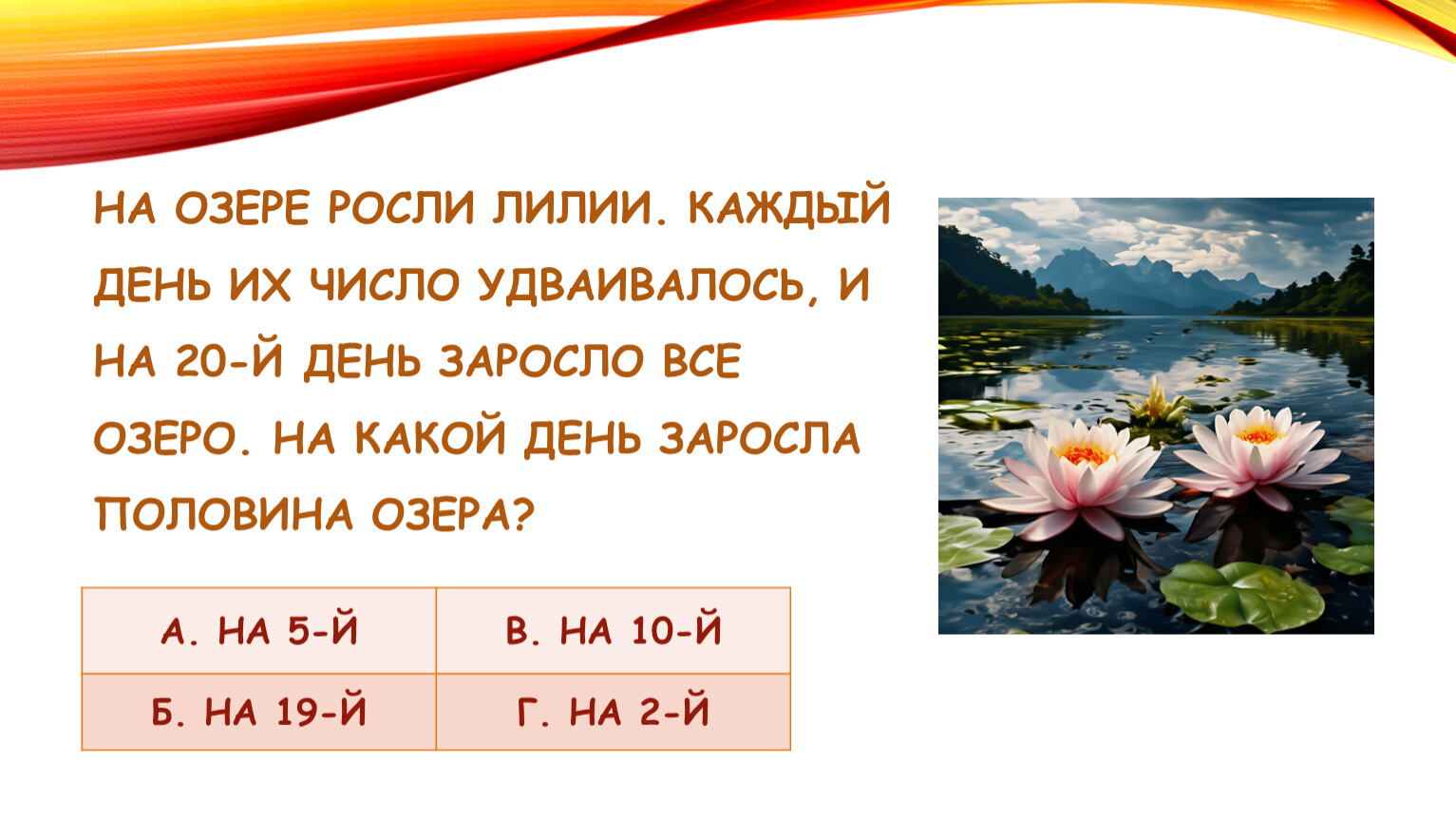 НА ОЗЕРЕ РОСЛИ ЛИЛИИ. КАЖДЫЙ ДЕНЬ ИХ ЧИСЛО УДВАИВАЛОСЬ, И НА 20-Й ДЕНЬ ЗАРОСЛО ВСЕ ОЗЕРО. НА КАКОЙ ДЕНЬ ЗАРОСЛА ПОЛОВИНА ОЗЕРА?

| А. НА 5-Й | В. НА 10-Й |
|---|---|
| Б. НА 19-Й | Г. НА 2-Й |